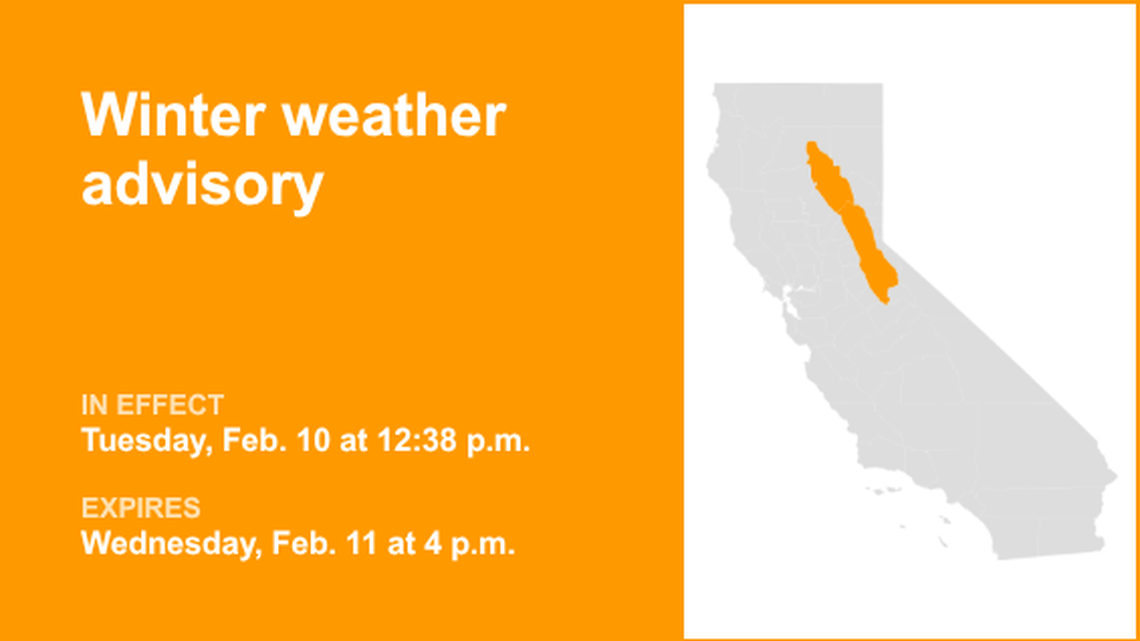 Winter weather advisory

IN EFFECT
Tuesday, Feb. 10 at 12:38 p.m.

EXPIRES
Wednesday, Feb. 11 at 4 p.m.